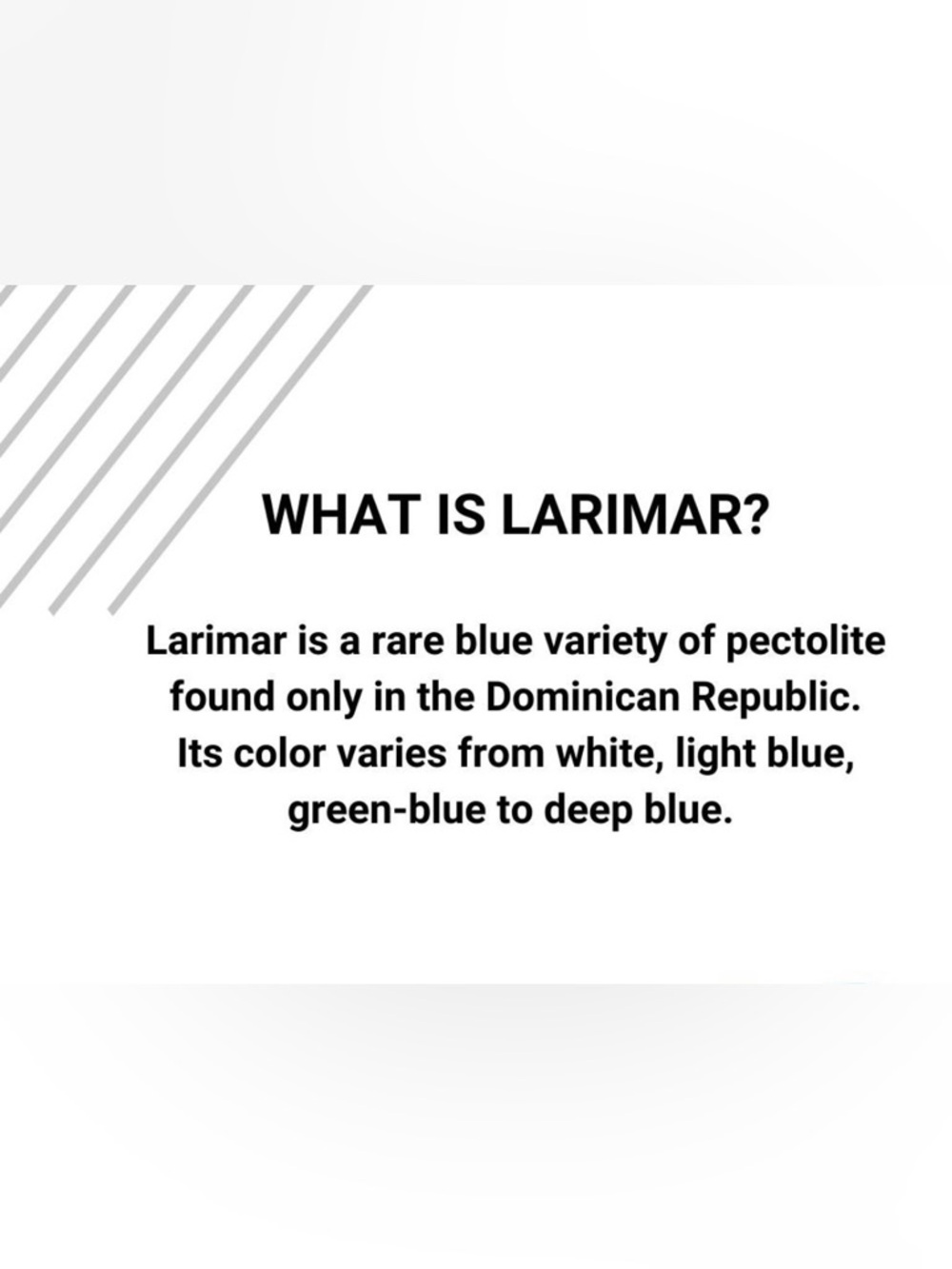 WHAT IS LARIMAR?

Larimar is a rare blue variety of pectolite found only in the Dominican Republic. Its color varies from white, light blue, green-blue to deep blue.